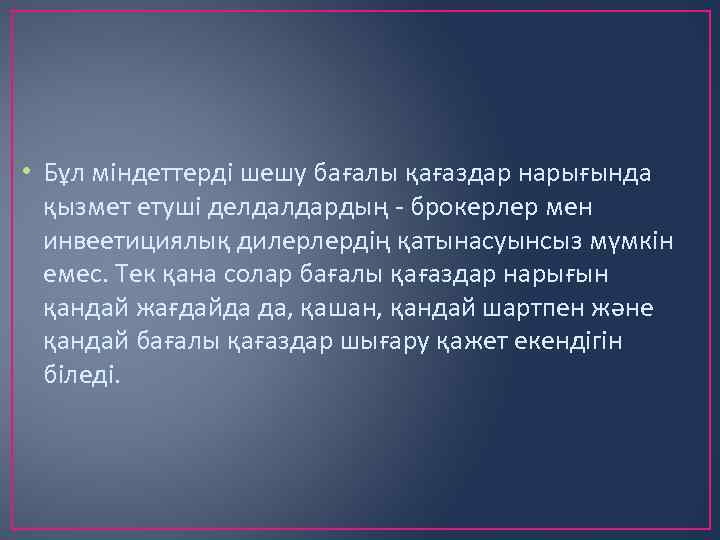 • Бұл міндеттерді шешу бағалы қағаздар нарығында қызмет етуші делдалдардың - брокерлер мен инвеетициялық дилерлердің қатынасуынсыз мүмкін емес. Тек қана солар бағалы қағаздар нарығын қандай жағдайда да, қашан, қандай шартпен және қандай бағалы қағаздар шығару қажет екендігін біледі.